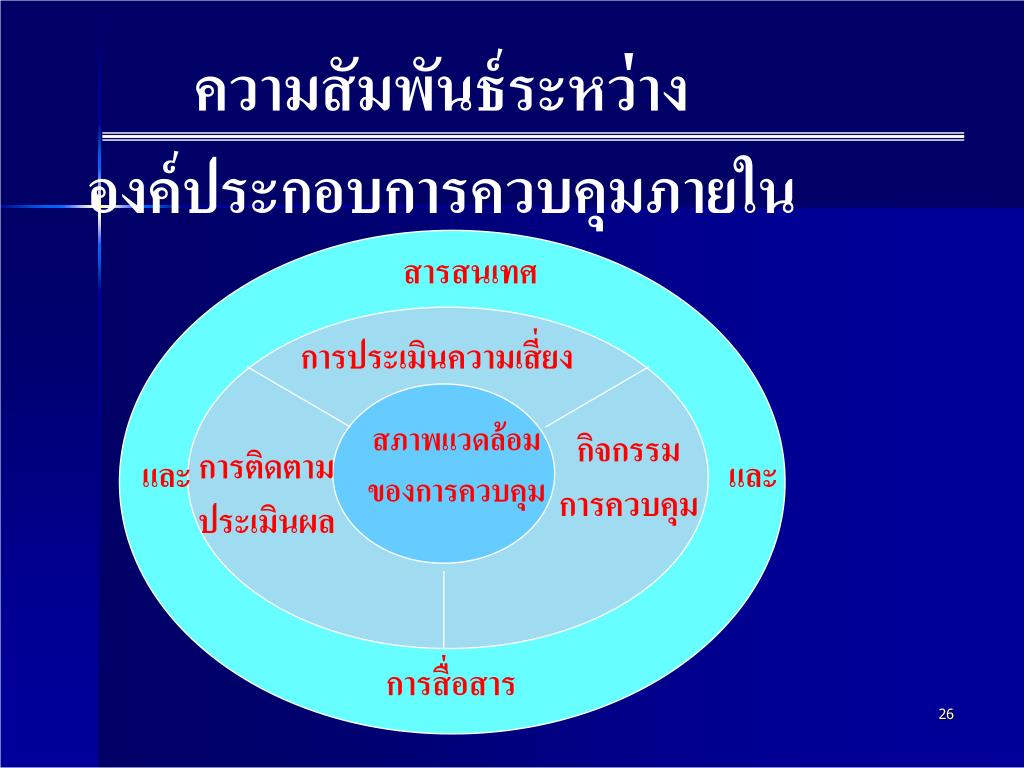 ความสัมพันธ์ระหว่าง
องค์ประกอบการควบคุมภายใน

สารสนเทศ

การประเมินความเสี่ยง

และ การติดตาม
ประเมินผล

สภาพแวดล้อม
ของการควบคุม

กิจกรรม
การควบคุม

และ

การสื่อสาร

26